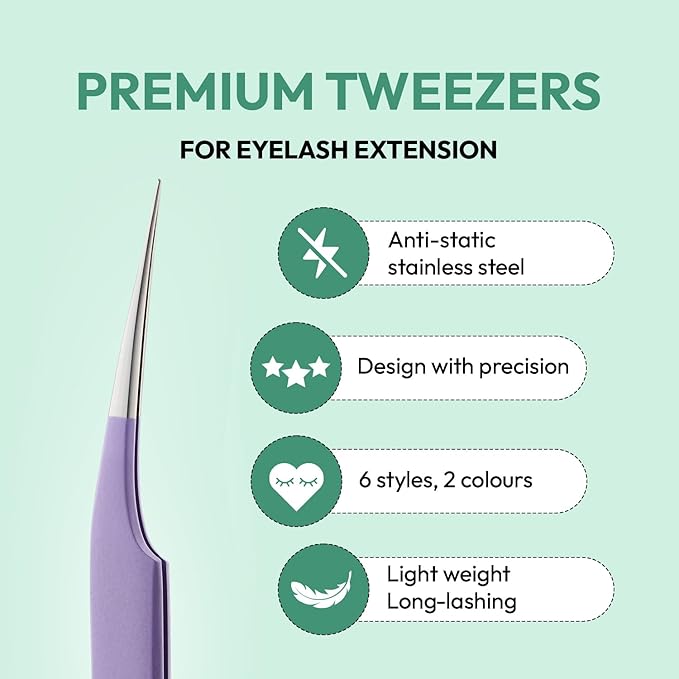 PREMIUM TWEEZERS

FOR EYELASH EXTENSION

Anti-static stainless steel

Design with precision

6 styles, 2 colours

Light weight
Long-lashing